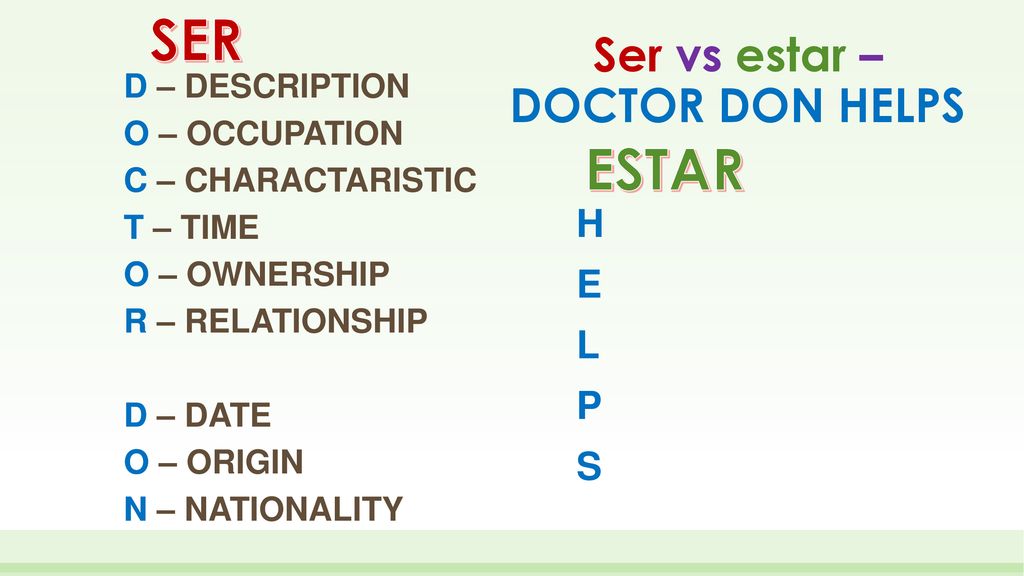 SER

D – DESCRIPTION
O – OCCUPATION
C – CHARACTARISTIC
T – TIME
O – OWNERSHIP
R – RELATIONSHIP

D – DATE
O – ORIGIN
N – NATIONALITY

Ser vs estar – DOCTOR DON HELPS

ESTAR

H
E
L
P
S